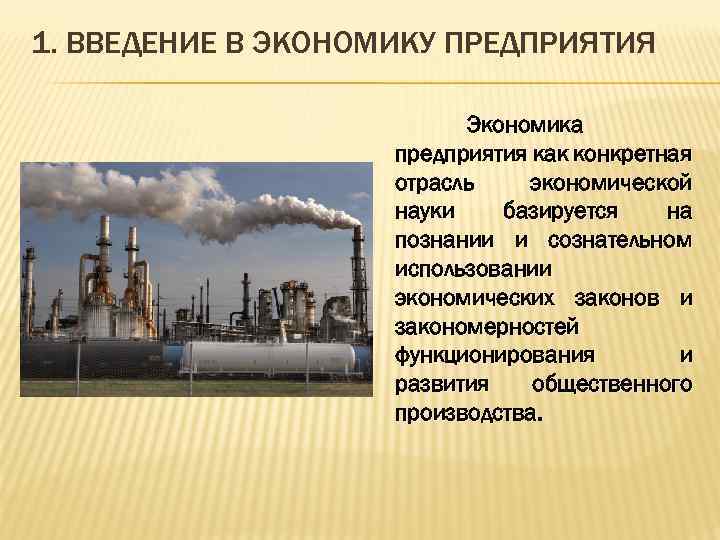 1. ВВЕДЕНИЕ В ЭКОНОМИКУ ПРЕДПРИЯТИЯ

Экономика предприятия как конкретная отрасль экономической науки базируется на познании и сознательном использовании экономических законов и закономерностей функционирования и развития общественного производства.